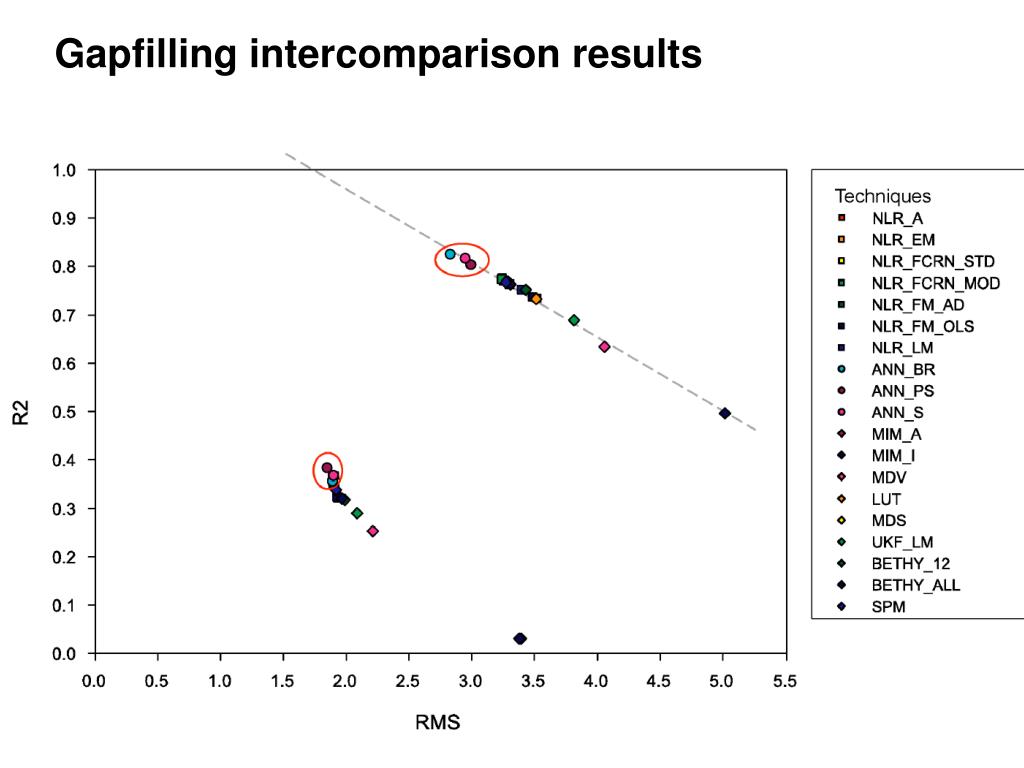 Gapfilling intercomparison results

1.0
0.9
0.8
0.7
0.6
0.5
0.4
0.3
0.2
0.1
0.0

R2

0.0 0.5 1.0 1.5 2.0 2.5 3.0 3.5 4.0 4.5 5.0 5.5

RMS

Techniques
NLR_A
NLR_EM
NLR_FCRN_STD
NLR_FCRN_MOD
NLR_FM_AD
NLR_FM_OLS
NLR_LM
ANN_BR
ANN_PS
ANN_S
MIM_A
MIM_I
MDV
LUT
MDS
UKF_LM
BETHY_12
BETHY_ALL
SPM